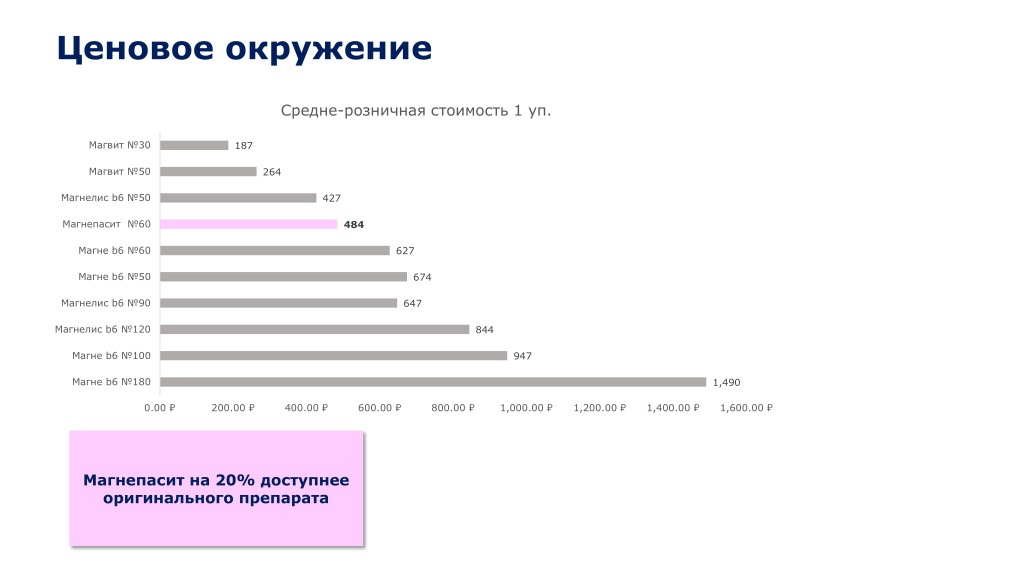 Ценовое окружение

Средне-розничная стоимость 1 уп.

Магвит №30 187
Магвит №50 264
Магнелис b6 №50 427
Магнепасит №60 484
Магне b6 №60 627
Магне b6 №50 674
Магнелис b6 №90 647
Магнелис b6 №120 844
Магне b6 №100 947
Магне b6 №180 1,490

0.00 ₽ 200.00 ₽ 400.00 ₽ 600.00 ₽ 800.00 ₽ 1,000.00 ₽ 1,200.00 ₽ 1,400.00 ₽ 1,600.00 ₽

Магнепасит на 20% доступнее оригинального препарата